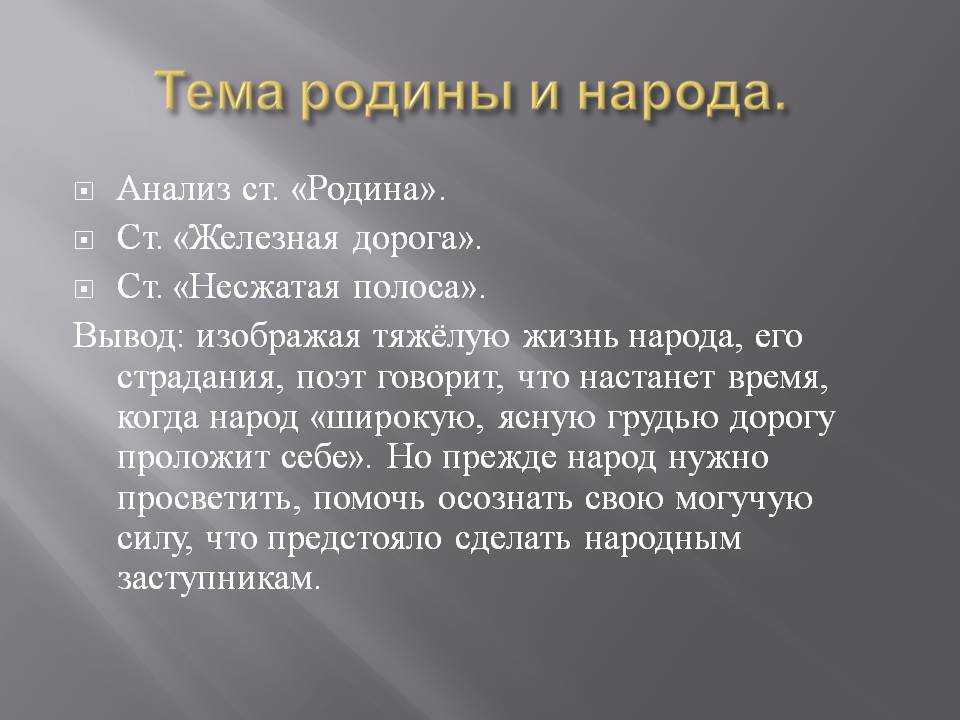 Тема родины и народа.

Анализ ст. «Родина».

Ст. «Железная дорога».

Ст. «Несжатая полоса».

Вывод: изображая тяжёлую жизнь народа, его страдания, поэт говорит, что настанет время, когда народ «широкую, ясную грудью дорогу проложит себе». Но прежде народ нужно просветить, помочь осознать свою могучую силу, что предстояло сделать народным заступникам.